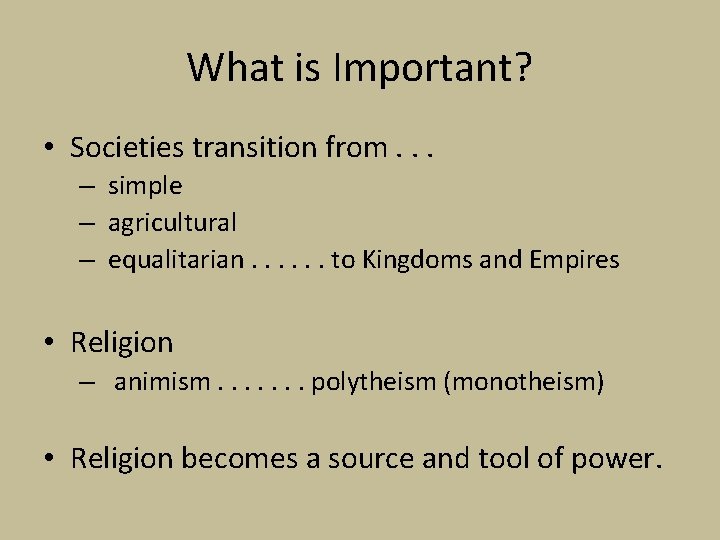 What is Important?

• Societies transition from . . .
– simple
– agricultural
– equalitarian . . . . . . to Kingdoms and Empires

• Religion
– animism . . . . . . . polytheism (monotheism)

• Religion becomes a source and tool of power.